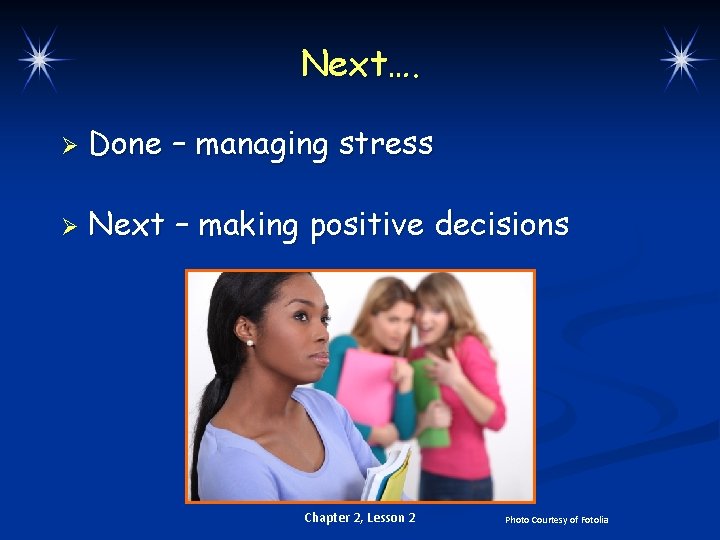 Next….

➢ Done – managing stress

➢ Next – making positive decisions

Chapter 2, Lesson 2

Photo Courtesy of Fotolia